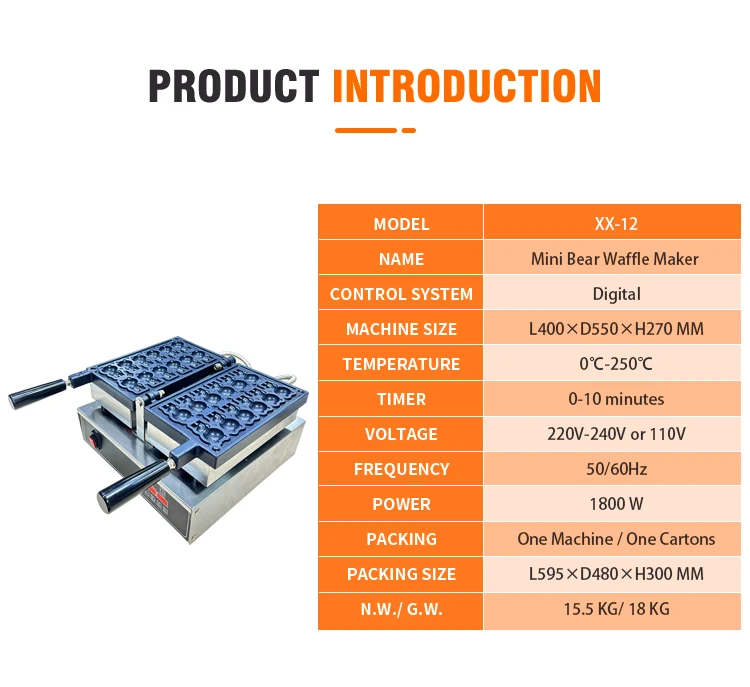 PRODUCT INTRODUCTION

| MODEL | XX-12 |
|---|---|
| NAME | Mini Bear Waffle Maker |
| CONTROL SYSTEM | Digital |
| MACHINE SIZE | L400×D550×H270 MM |
| TEMPERATURE | 0℃-250℃ |
| TIMER | 0-10 minutes |
| VOLTAGE | 220V-240V or 110V |
| FREQUENCY | 50/60Hz |
| POWER | 1800 W |
| PACKING | One Machine / One Cartons |
| PACKING SIZE | L595×D480×H300 MM |
| N.W./ G.W. | 15.5 KG/ 18 KG |